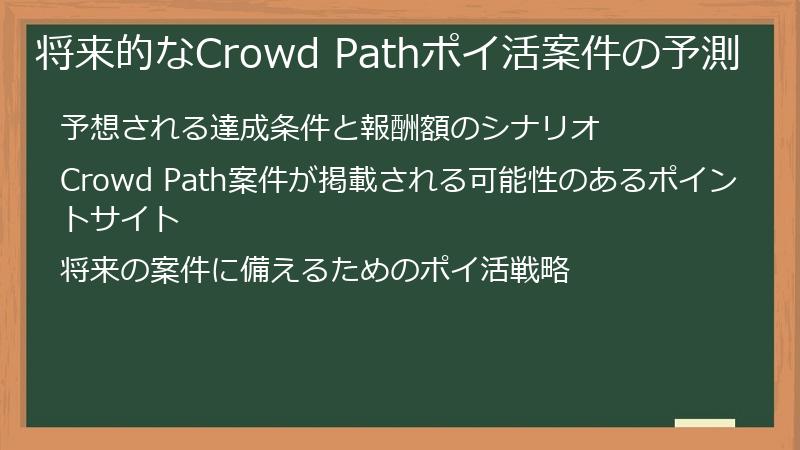 将来的なCrowd Pathポイ活案件の予測

予想される達成条件と報酬額のシナリオ

Crowd Path案件が掲載される可能性のあるポイントサイト

将来の案件に備えるためのポイ活戦略